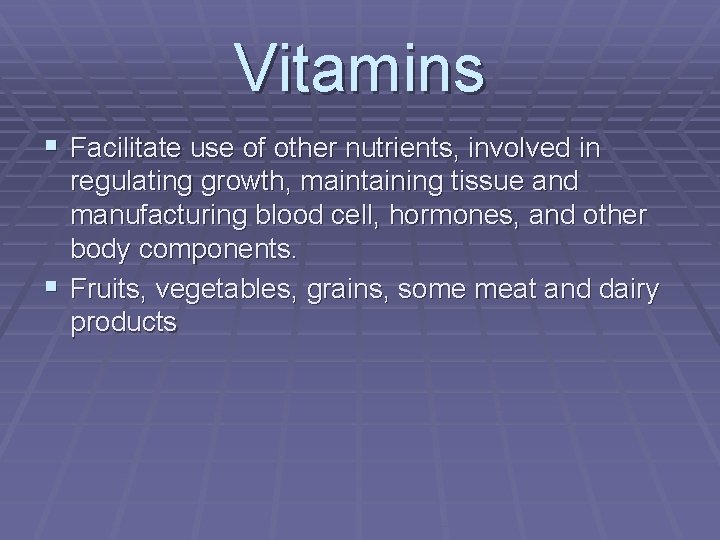 Vitamins

• Facilitate use of other nutrients, involved in regulating growth, maintaining tissue and manufacturing blood cell, hormones, and other body components.
• Fruits, vegetables, grains, some meat and dairy products